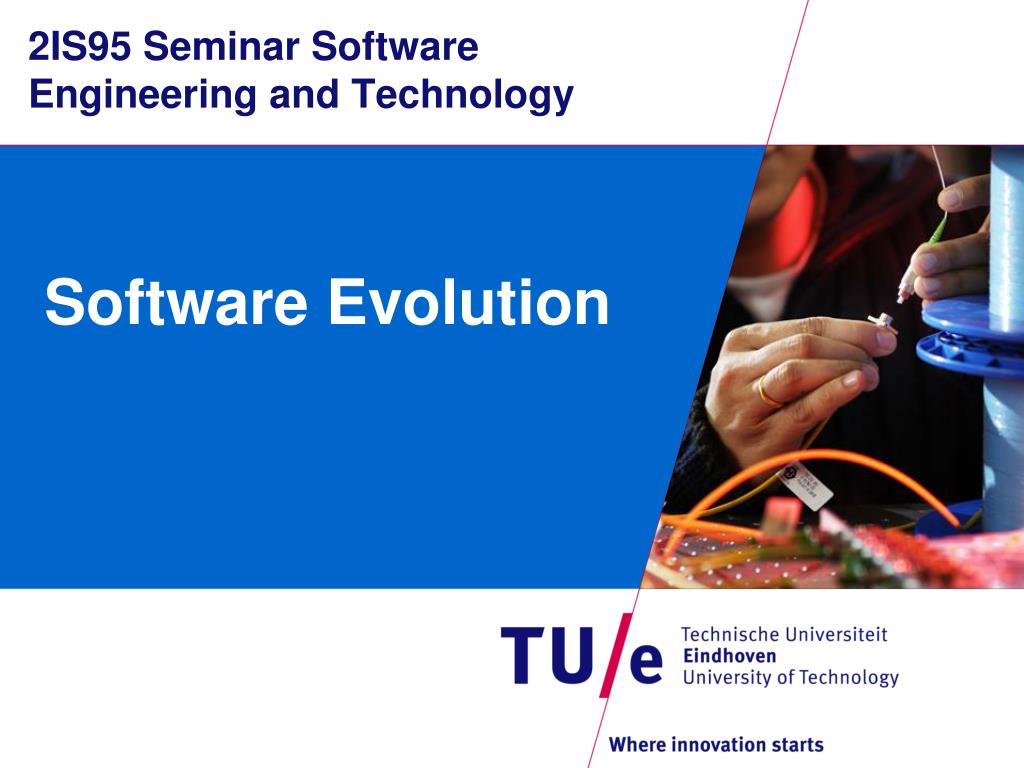 2IS95 Seminar Software Engineering and Technology

Software Evolution

TU/e Technische Universiteit Eindhoven University of Technology

Where innovation starts